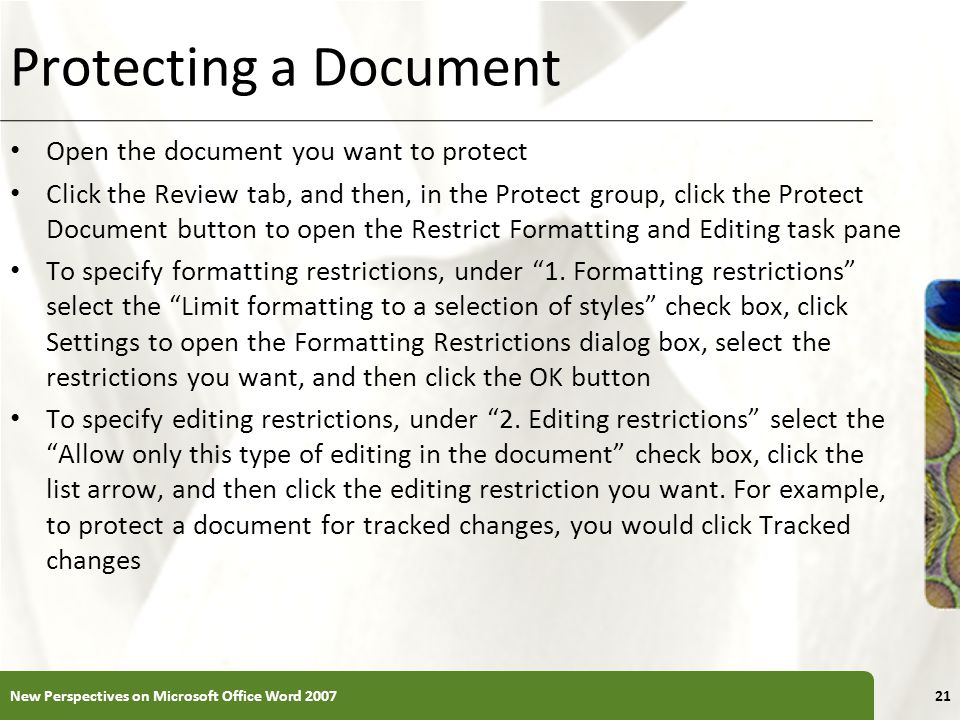 Protecting a Document

• Open the document you want to protect

• Click the Review tab, and then, in the Protect group, click the Protect Document button to open the Restrict Formatting and Editing task pane

• To specify formatting restrictions, under “1. Formatting restrictions” select the “Limit formatting to a selection of styles” check box, click Settings to open the Formatting Restrictions dialog box, select the restrictions you want, and then click the OK button

• To specify editing restrictions, under “2. Editing restrictions” select the “Allow only this type of editing in the document” check box, click the list arrow, and then click the editing restriction you want. For example, to protect a document for tracked changes, you would click Tracked changes

New Perspectives on Microsoft Office Word 2007

21